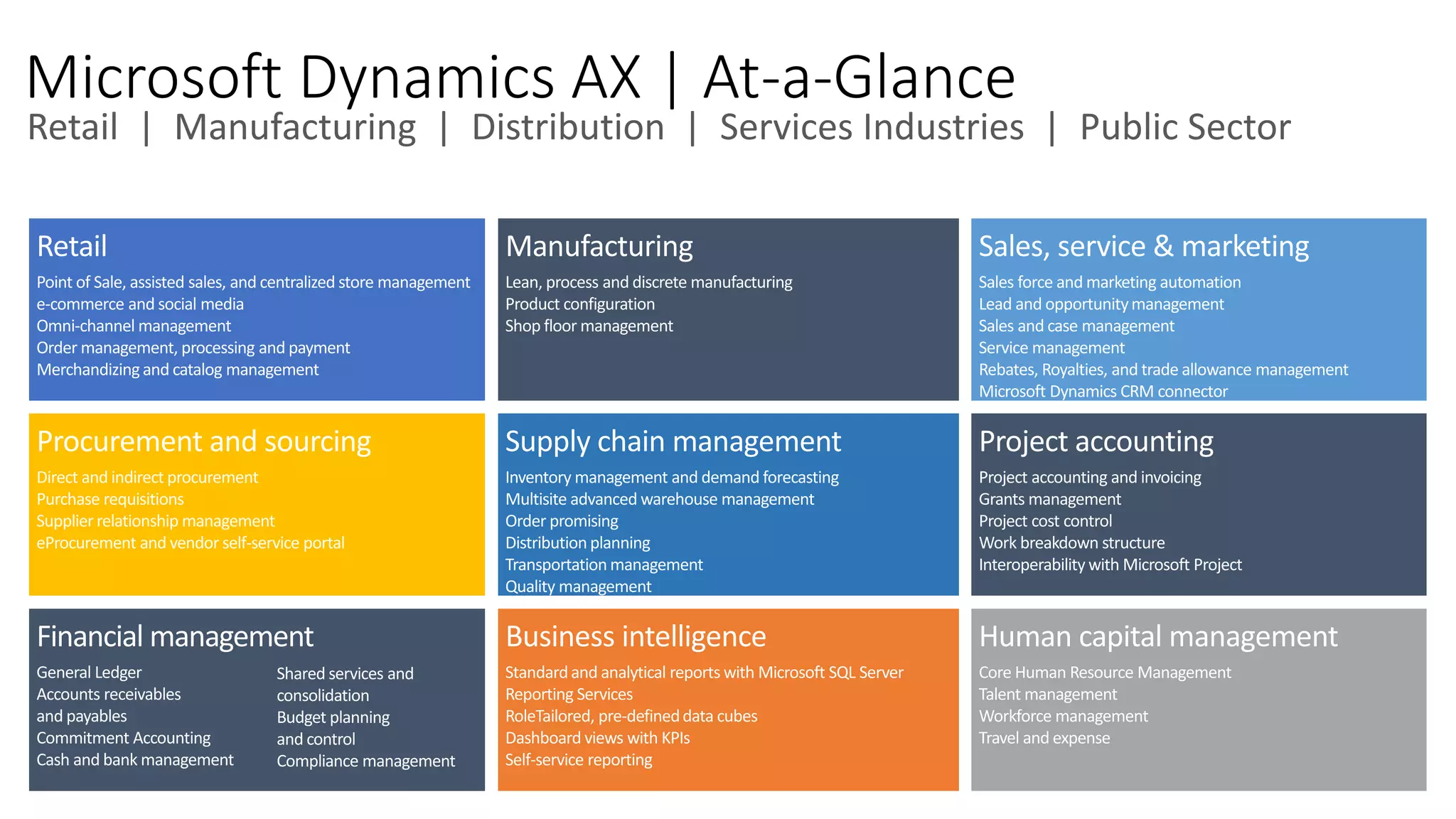 Microsoft Dynamics AX | At-a-Glance
Retail | Manufacturing | Distribution | Services Industries | Public Sector

Retail
Point of Sale, assisted sales, and centralized store management
e-commerce and social media
Omni-channel management
Order management, processing and payment
Merchandizing and catalog management

Manufacturing
Lean, process and discrete manufacturing
Product configuration
Shop floor management

Sales, service & marketing
Sales force and marketing automation
Lead and opportunity management
Sales and case management
Service management
Rebates, Royalties, and trade allowance management
Microsoft Dynamics CRM connector

Procurement and sourcing
Direct and indirect procurement
Purchase requisitions
Supplier relationship management
eProcurement and vendor self-service portal

Supply chain management
Inventory management and demand forecasting
Multisite advanced warehouse management
Order promising
Distribution planning
Transportation management
Quality management

Project accounting
Project accounting and invoicing
Grants management
Project cost control
Work breakdown structure
Interoperability with Microsoft Project

Financial management
General Ledger
Accounts receivables and payables
Commitment Accounting
Cash and bank management

Shared services and consolidation
Budget planning and control
Compliance management

Business intelligence
Standard and analytical reports with Microsoft SQL Server Reporting Services
RoleTailored, pre-defined data cubes
Dashboard views with KPIs
Self-service reporting

Human capital management
Core Human Resource Management
Talent management
Workforce management
Travel and expense